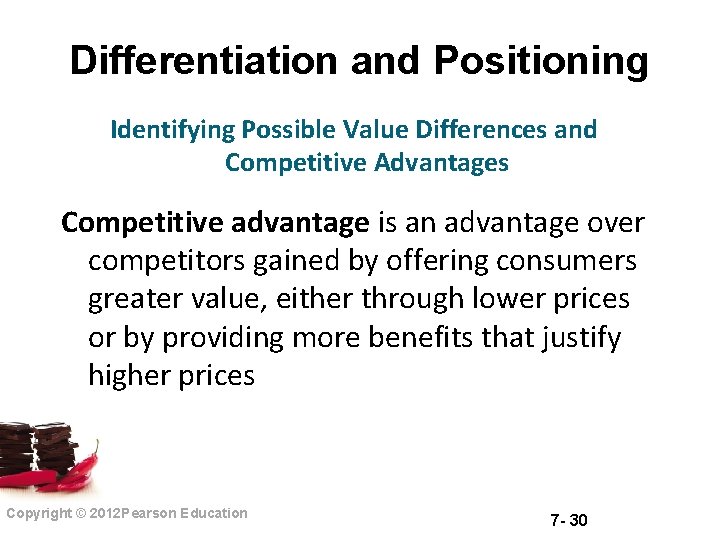 Differentiation and Positioning

Identifying Possible Value Differences and Competitive Advantages

Competitive advantage is an advantage over competitors gained by offering consumers greater value, either through lower prices or by providing more benefits that justify higher prices

Copyright © 2012Pearson Education

7- 30